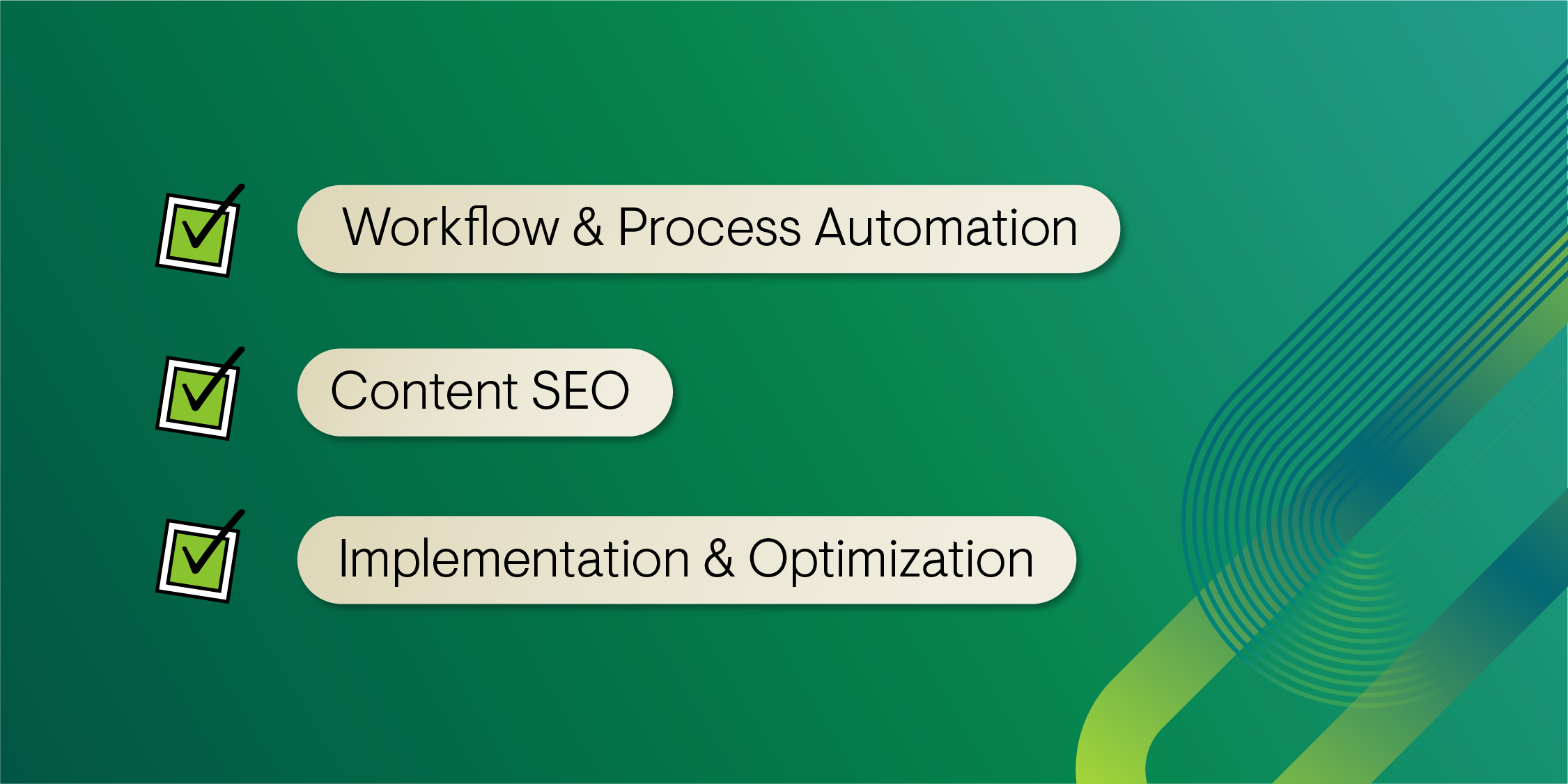 Workflow & Process Automation

Content SEO

Implementation & Optimization